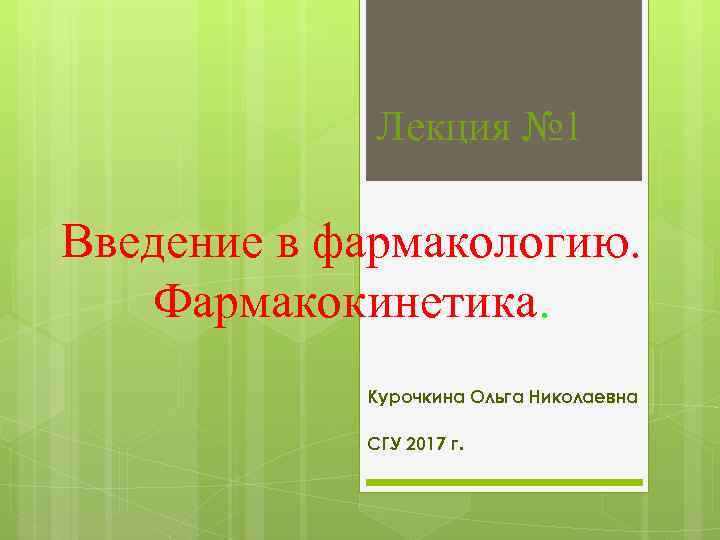 Лекция №1

Введение в фармакологию. Фармакокинетика.

Курочкина Ольга Николаевна

СГУ 2017 г.